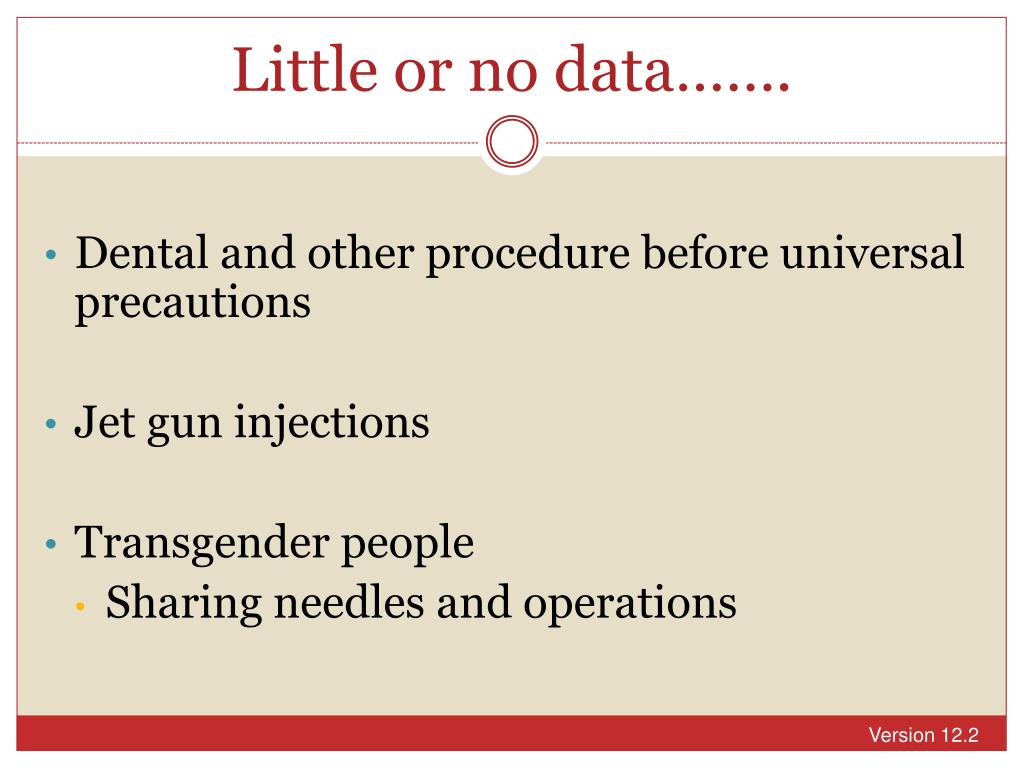 Little or no data…….

• Dental and other procedure before universal precautions

• Jet gun injections

• Transgender people
  • Sharing needles and operations

Version 12.2